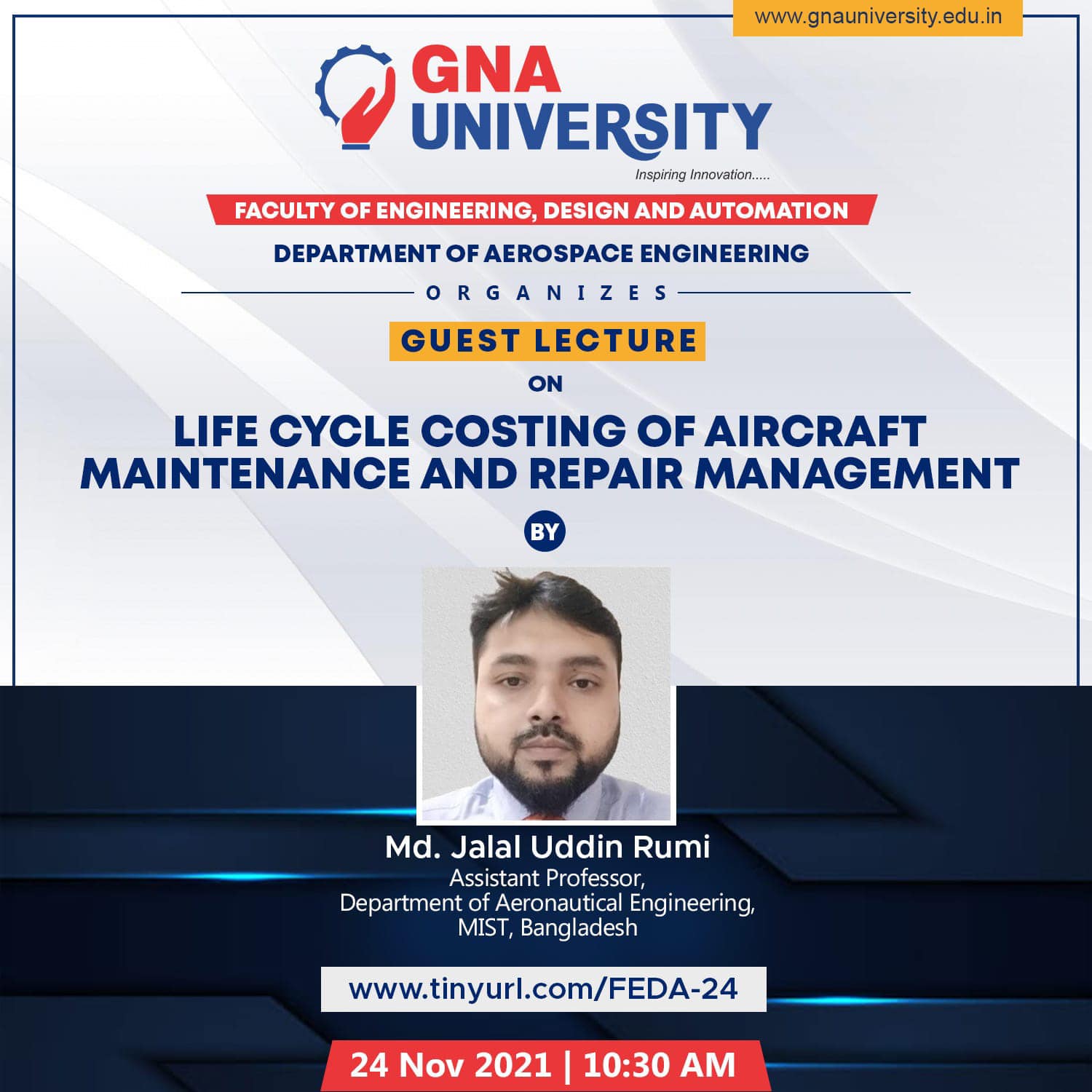 www.gnauniversity.edu.in

GNA UNIVERSITY

Inspiring Innovation.....

FACULTY OF ENGINEERING, DESIGN AND AUTOMATION

DEPARTMENT OF AEROSPACE ENGINEERING

ORGANIZES

GUEST LECTURE

ON

LIFE CYCLE COSTING OF AIRCRAFT MAINTENANCE AND REPAIR MANAGEMENT

BY

Md. Jalal Uddin Rumi
Assistant Professor,
Department of Aeronautical Engineering,
MIST, Bangladesh

www.tinyurl.com/FEDA-24

24 Nov 2021 | 10:30 AM